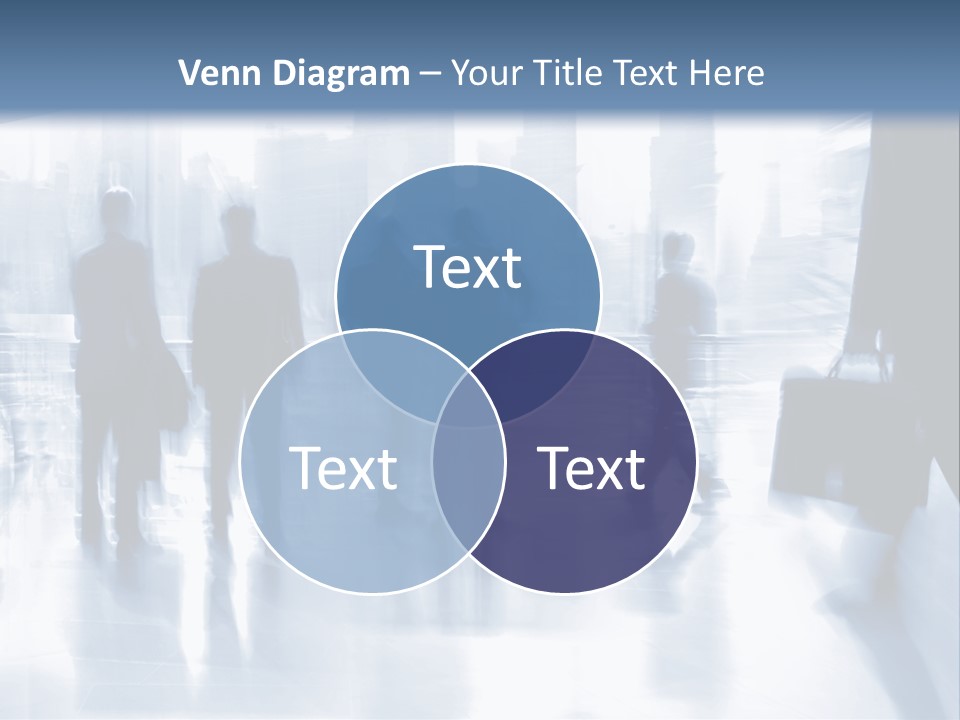 Venn Diagram – Your Title Text Here

Text

Text

Text